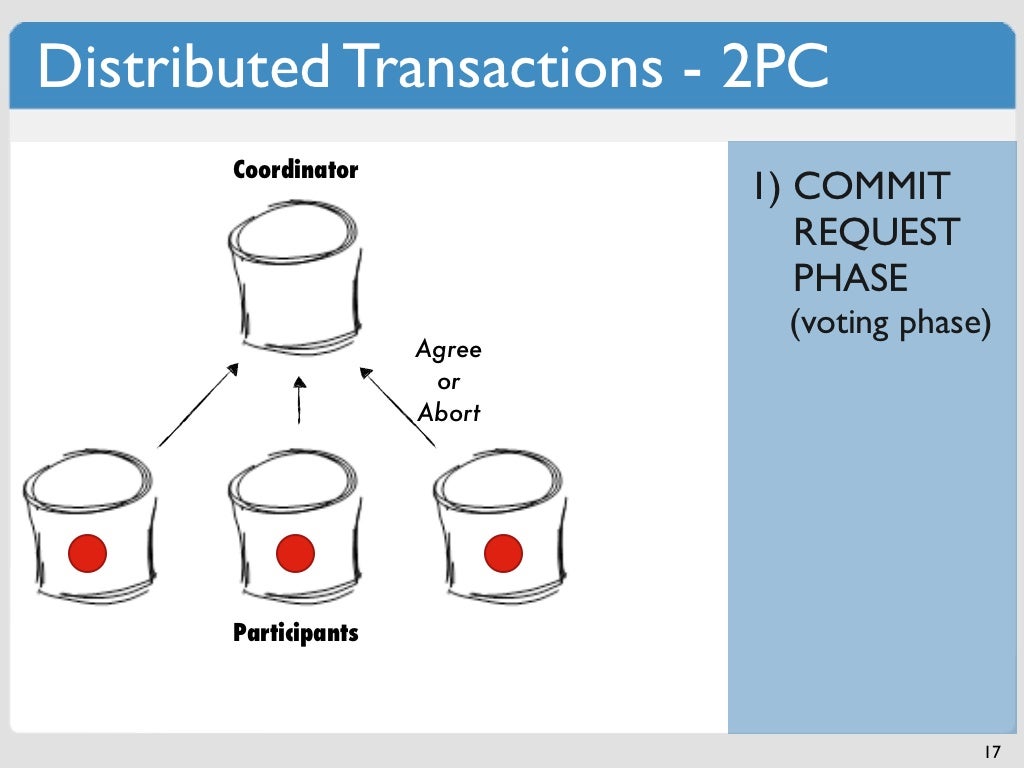 Distributed Transactions - 2PC

Coordinator

Agree
or
Abort

Participants

1) COMMIT REQUEST PHASE
(voting phase)

17